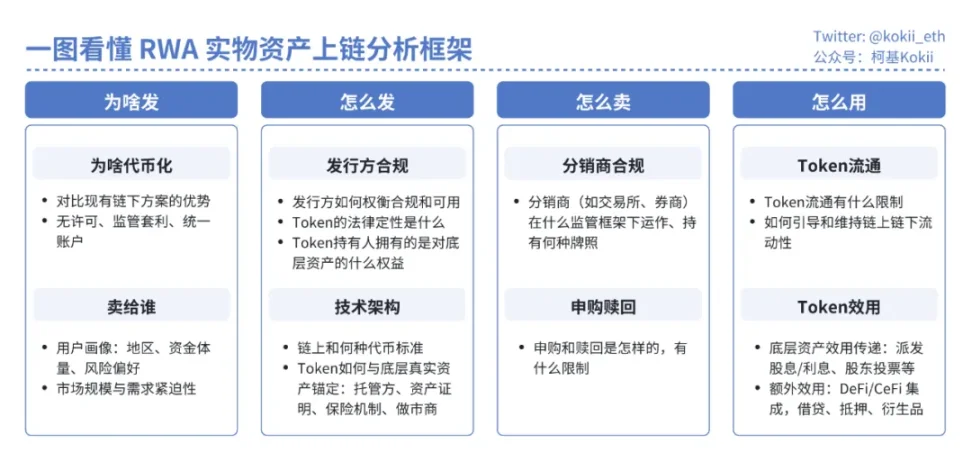 一图看懂 RWA 实物资产上链分析框架

Twitter: @kokii_eth
公众号：柯基Kokii

为啥发

为啥代币化

• 对比现有链下方案的优势
• 无许可、监管套利、统一账户

卖给谁

• 用户画像：地区、资金体量、风险偏好
• 市场规模与需求紧迫性

怎么发

发行方合规

• 发行方如何权衡合规和可用
• Token的法律定性是什么
• Token持有人拥有的是对底层资产的什么权益

技术架构

• 链上和何种代币标准
• Token如何与底层真实资产锚定：托管方、资产证明、保险机制、做市商

怎么卖

分销商合规

• 分销商（如交易所、券商）在什么监管框架下运作、持有何种牌照

申购赎回

• 申购和赎回是怎样的，有什么限制

怎么用

Token流通

• Token流通有什么限制
• 如何引导和维持链上链下流动性

Token效用

• 底层资产效用传递：派发股息/利息、股东投票等
• 额外效用：DeFi/CeFi 集成，借贷、抵押、衍生品